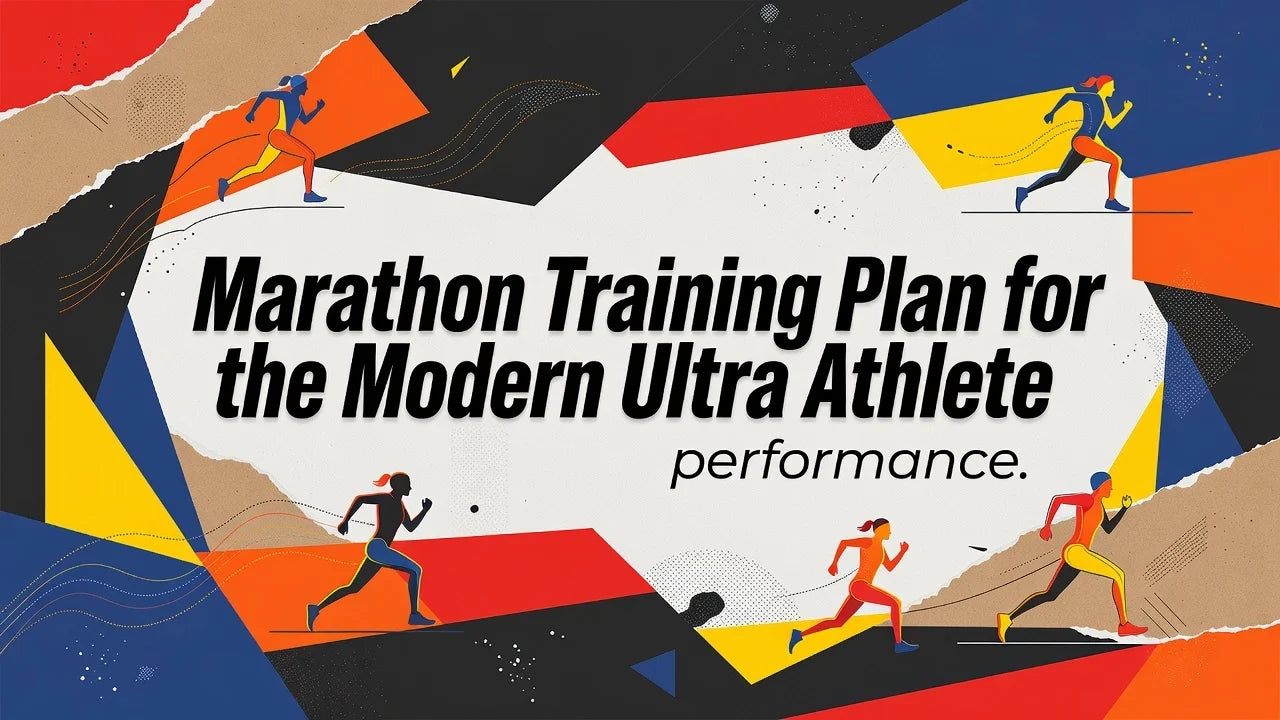 Marathon Training Plan for the Modern Ultra Athlete

performance.